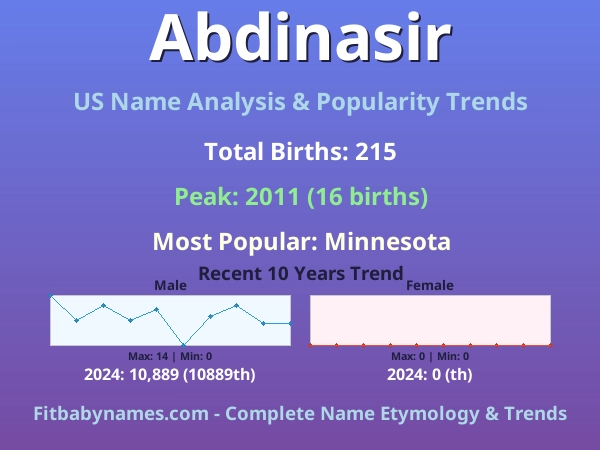 Abdinasir

US Name Analysis & Popularity Trends

Total Births: 215

Peak: 2011 (16 births)

Most Popular: Minnesota

Recent 10 Years Trend

Male

Max: 14 | Min: 0

2024: 10,889 (10889th)

Female

Max: 0 | Min: 0

2024: 0 (th)

Fitbabynames.com - Complete Name Etymology & Trends